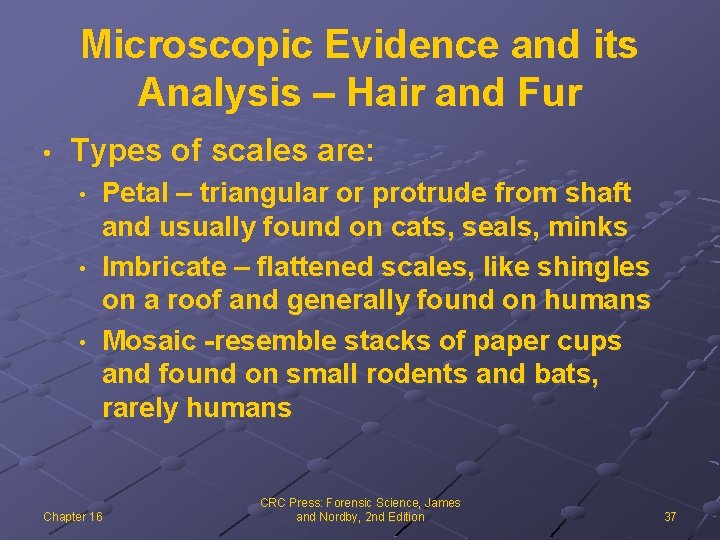 Microscopic Evidence and its Analysis – Hair and Fur

• Types of scales are:

• Petal – triangular or protrude from shaft and usually found on cats, seals, minks

• Imbricate – flattened scales, like shingles on a roof and generally found on humans

• Mosaic -resemble stacks of paper cups and found on small rodents and bats, rarely humans

Chapter 16

CRC Press: Forensic Science, James and Nordby, 2nd Edition

37